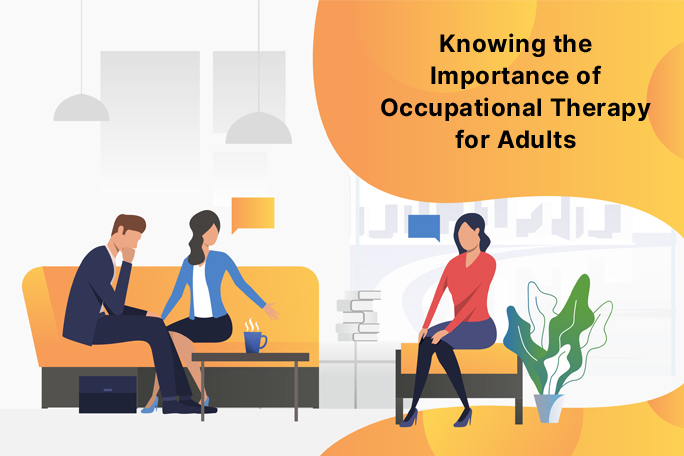 Knowing the Importance of Occupational Therapy for Adults